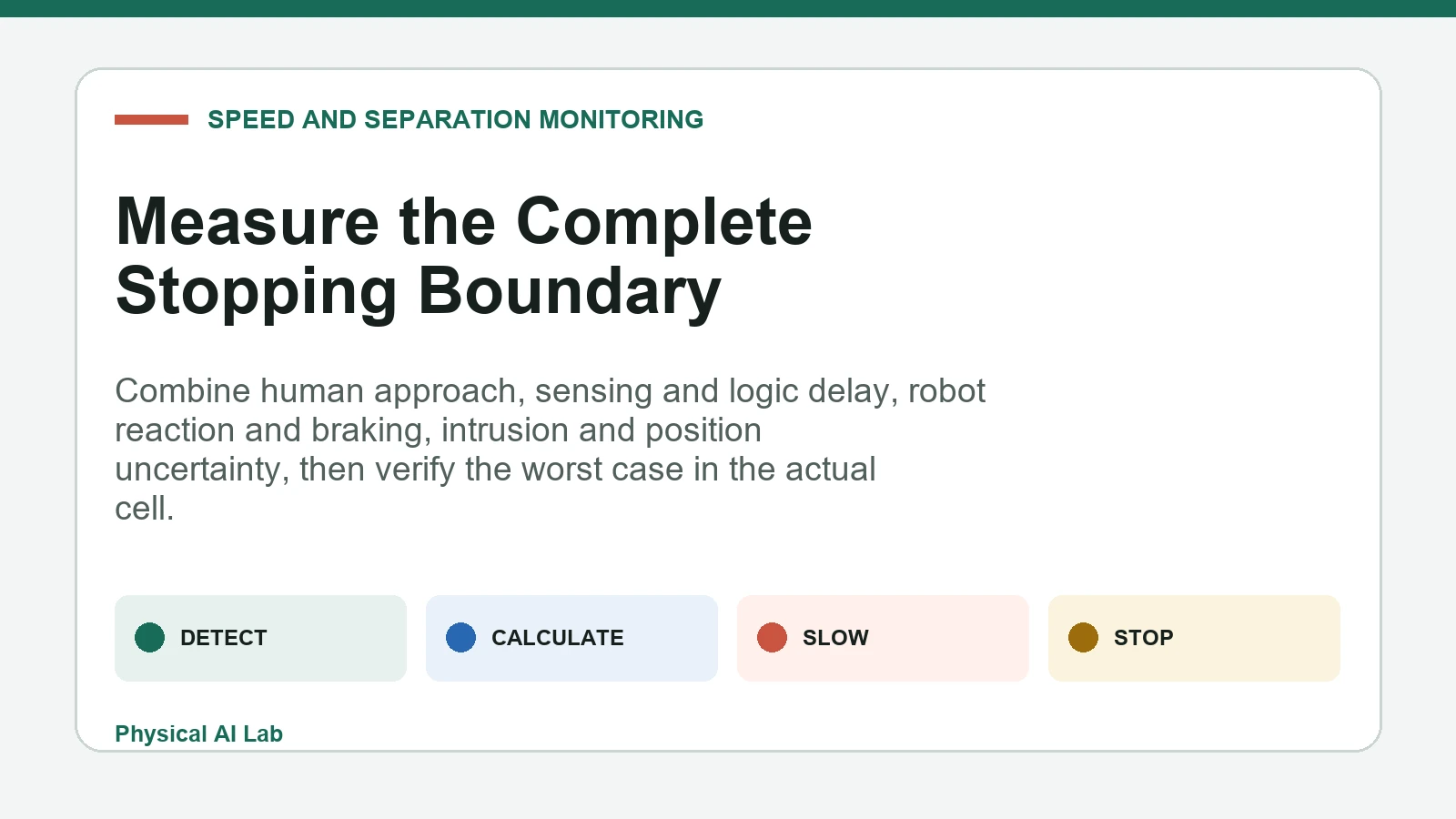 SPEED AND SEPARATION MONITORING

Measure the Complete Stopping Boundary

Combine human approach, sensing and logic delay, robot reaction and braking, intrusion and position uncertainty, then verify the worst case in the actual cell.

DETECT

CALCULATE

SLOW

STOP

Physical AI Lab